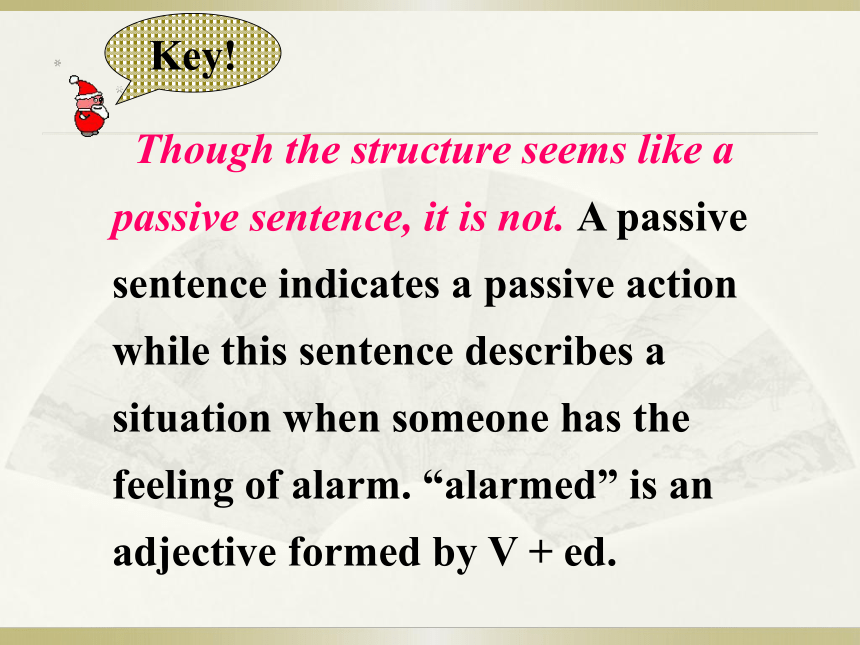 Key!

Though the structure seems like a passive sentence, it is not. A passive sentence indicates a passive action while this sentence describes a situation when someone has the feeling of alarm. “alarmed” is an adjective formed by V + ed.